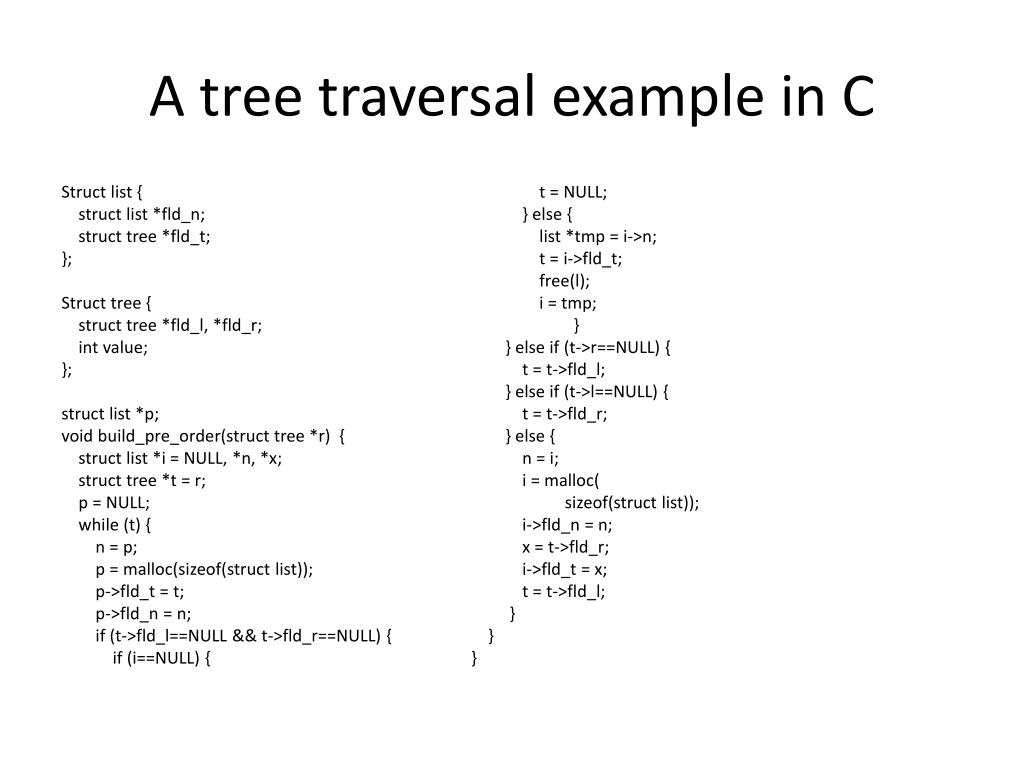 A tree traversal example in C

Struct list {
struct list *fld_n;
struct tree *fld_t;
};

Struct tree {
struct tree *fld_l, *fld_r;
int value;
};

struct list *p;
void build_pre_order(struct tree *r) {
struct list *i = NULL, *n, *x;
struct tree *t = r;
p = NULL;
while (t) {
n = p;
p = malloc(sizeof(struct list));
p->fld_t = t;
p->fld_n = n;
if (t->fld_l==NULL && t->fld_r==NULL) {
if (i==NULL) {

t = NULL;
} else {
list *tmp = i->n;
t = i->fld_t;
free(l);
i = tmp;
}
} else if (t->r==NULL) {
t = t->fld_l;
} else if (t->l==NULL) {
t = t->fld_r;
} else {
n = i;
i = malloc(
sizeof(struct list));
i->fld_n = n;
x = t->fld_r;
i->fld_t = x;
t = t->fld_l;
}
}
}